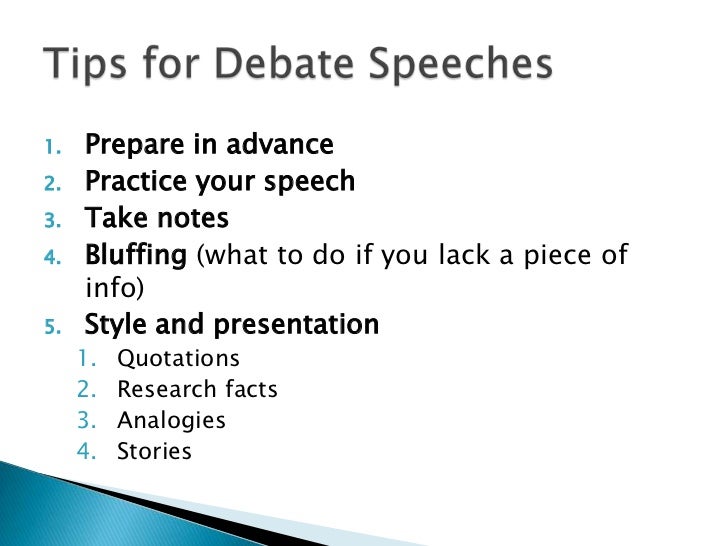 Tips for Debate Speeches

1. Prepare in advance
2. Practice your speech
3. Take notes
4. Bluffing (what to do if you lack a piece of info)
5. Style and presentation
   1. Quotations
   2. Research facts
   3. Analogies
   4. Stories